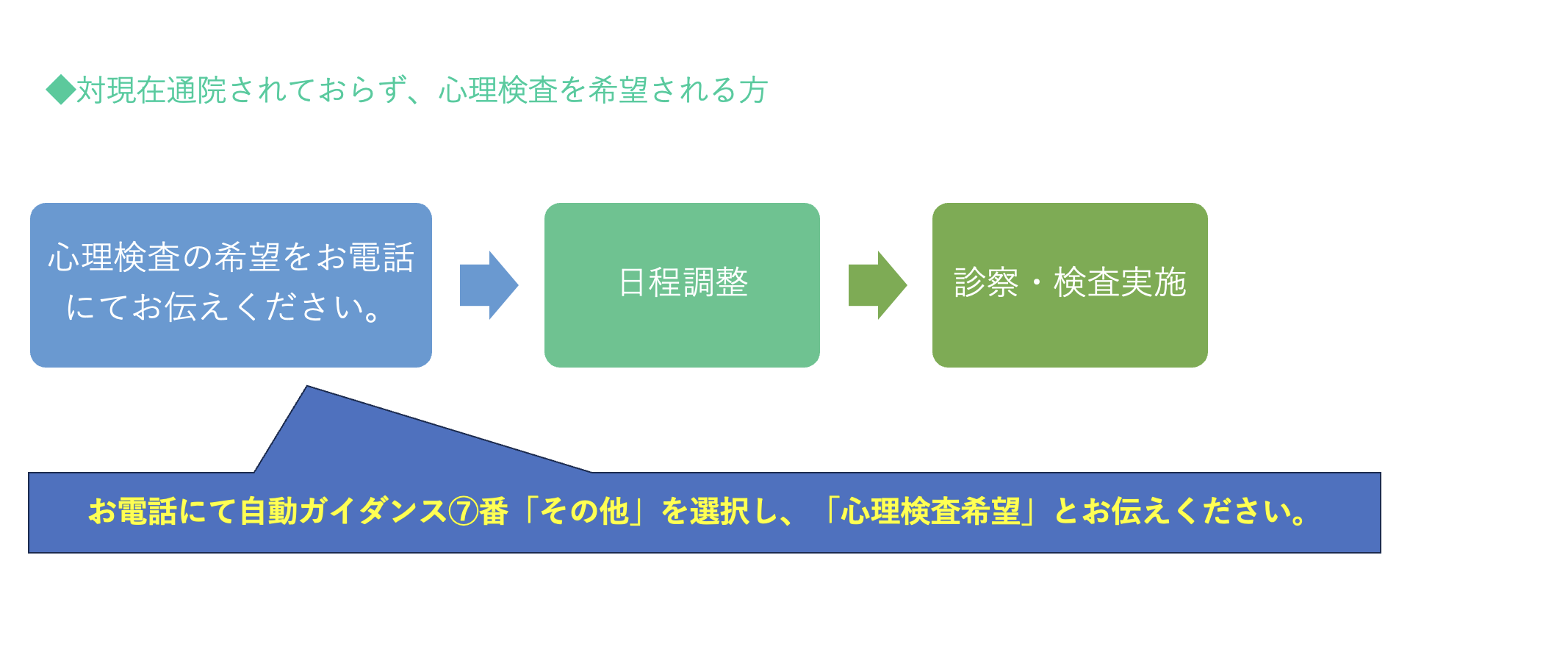 ◆対現在通院されておらず、心理検査を希望される方

心理検査の希望をお電話にてお伝えください。

日程調整

診察・検査実施

お電話にて自動ガイダンス⑦番「その他」を選択し、「心理検査希望」とお伝えください。